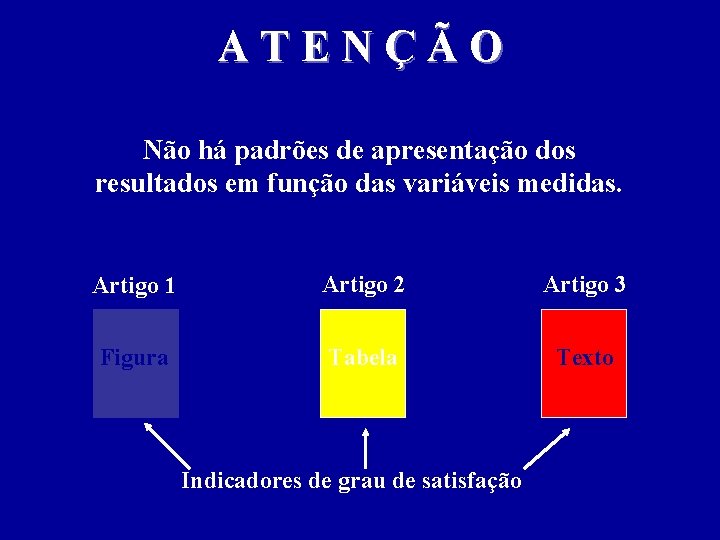 A T E N Ç Ã O

Não há padrões de apresentação dos resultados em função das variáveis medidas.

Artigo 1

Figura

Artigo 2

Tabela

Artigo 3

Texto

Indicadores de grau de satisfação